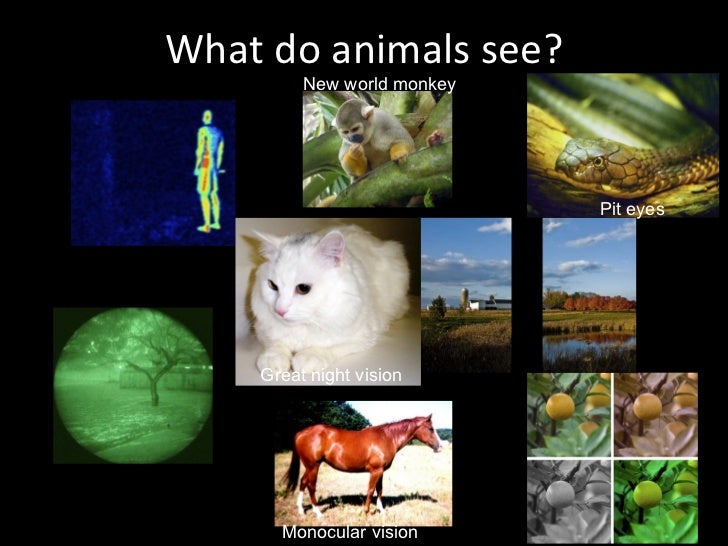 What do animals see?

New world monkey

Pit eyes

Great night vision

Monocular vision